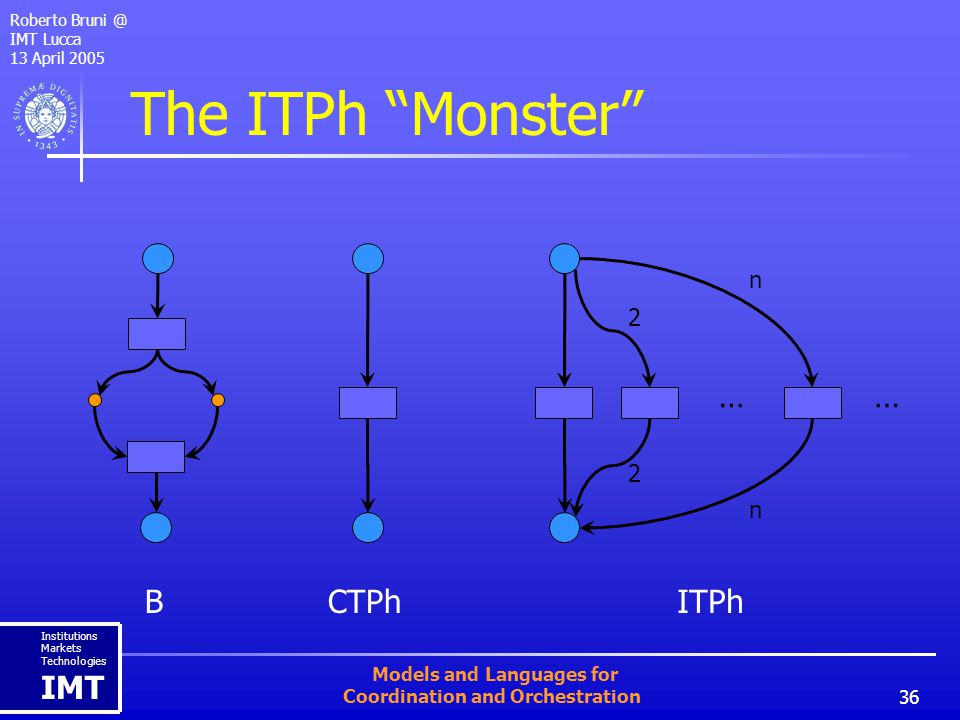 Roberto Bruni @
IMT Lucca
13 April 2005

IN SUPREMÆ DIGNITATIS
1343

The ITPh “Monster”

n

2

...

...

2

n

B

CTPh

ITPh

Institutions
Markets
Technologies
IMT

Models and Languages for
Coordination and Orchestration

36